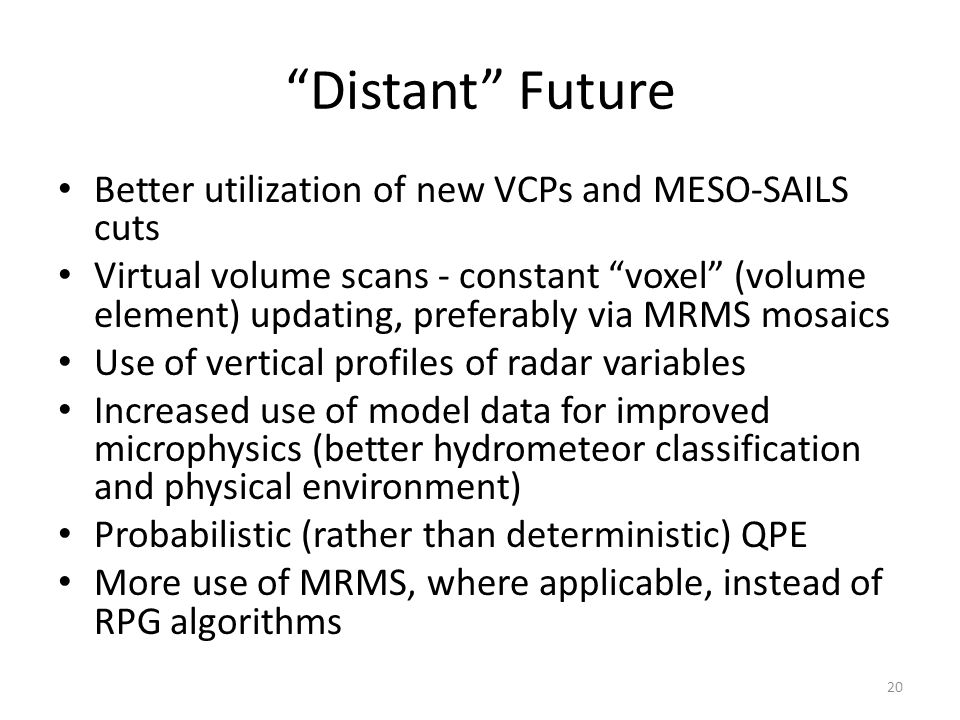 “Distant” Future

• Better utilization of new VCPs and MESO-SAILS cuts
• Virtual volume scans - constant “voxel” (volume element) updating, preferably via MRMS mosaics
• Use of vertical profiles of radar variables
• Increased use of model data for improved microphysics (better hydrometeor classification and physical environment)
• Probabilistic (rather than deterministic) QPE
• More use of MRMS, where applicable, instead of RPG algorithms

20